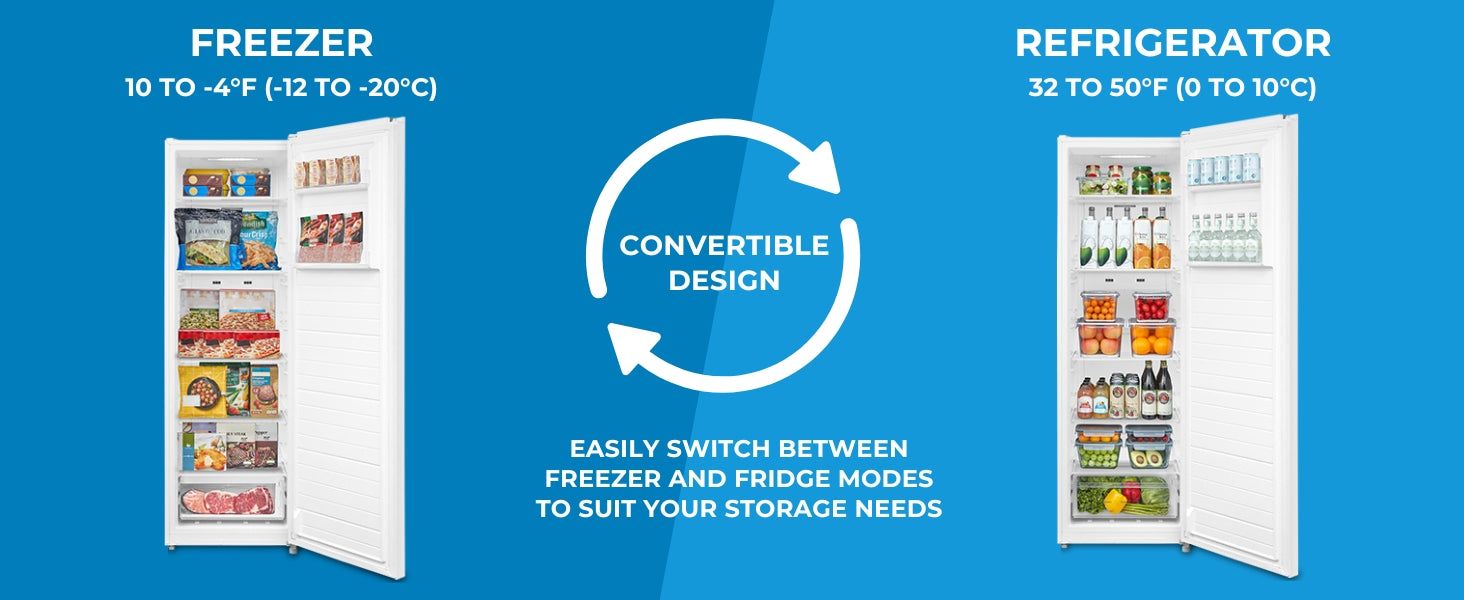 FREEZER
10 TO -4°F (-12 TO -20°C)

CONVERTIBLE DESIGN

EASILY SWITCH BETWEEN FREEZER AND FRIDGE MODES TO SUIT YOUR STORAGE NEEDS

REFRIGERATOR
32 TO 50°F (0 TO 10°C)